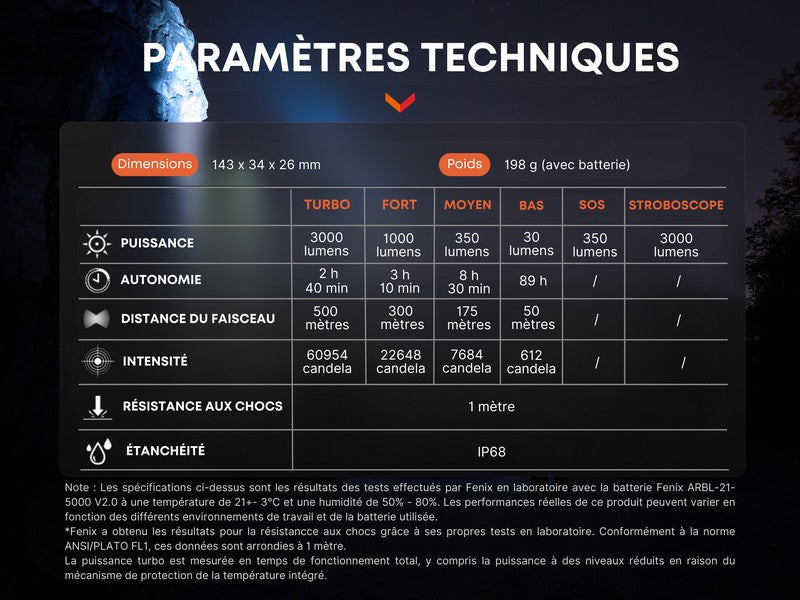 PARAMÈTRES TECHNIQUES

Dimensions 143 x 34 x 26 mm

Poids 198 g (avec batterie)

| | TURBO | FORT | MOYEN | BAS | SOS | STROBOSCOPE |
|---|---|---|---|---|---|---|
| PUISSANCE | 3000 lumens | 1000 lumens | 350 lumens | 30 lumens | 350 lumens | 3000 lumens |
| AUTONOMIE | 2 h 40 min | 3 h 10 min | 8 h 30 min | 89 h | / | / |
| DISTANCE DU FAISCEAU | 500 mètres | 300 mètres | 175 mètres | 50 mètres | / | / |
| INTENSITÉ | 60954 candela | 22648 candela | 7684 candela | 612 candela | / | / |
| RÉSISTANCE AUX CHOCS | 1 mètre | | | | | |
| ÉTANCHÉITÉ | IP68 | | | | | |

Note : Les spécifications ci-dessus sont les résultats des tests effectués par Fenix en laboratoire avec la batterie Fenix ARBL-21-5000 V2.0 à une température de 21+- 3°C et une humidité de 50% - 80%. Les performances réelles de ce produit peuvent varier en fonction des différents environnements de travail et de la batterie utilisée.
*Fenix a obtenu les résultats pour la résistancce aux chocs grâce à ses propres tests en laboratoire. Conformément à la norme ANSI/PLATO FL1, ces données sont arrondies à 1 mètre.
La puissance turbo est mesurée en temps de fonctionnement total, y compris la puissance à des niveaux réduits en raison du mécanisme de protection de la température intégré.